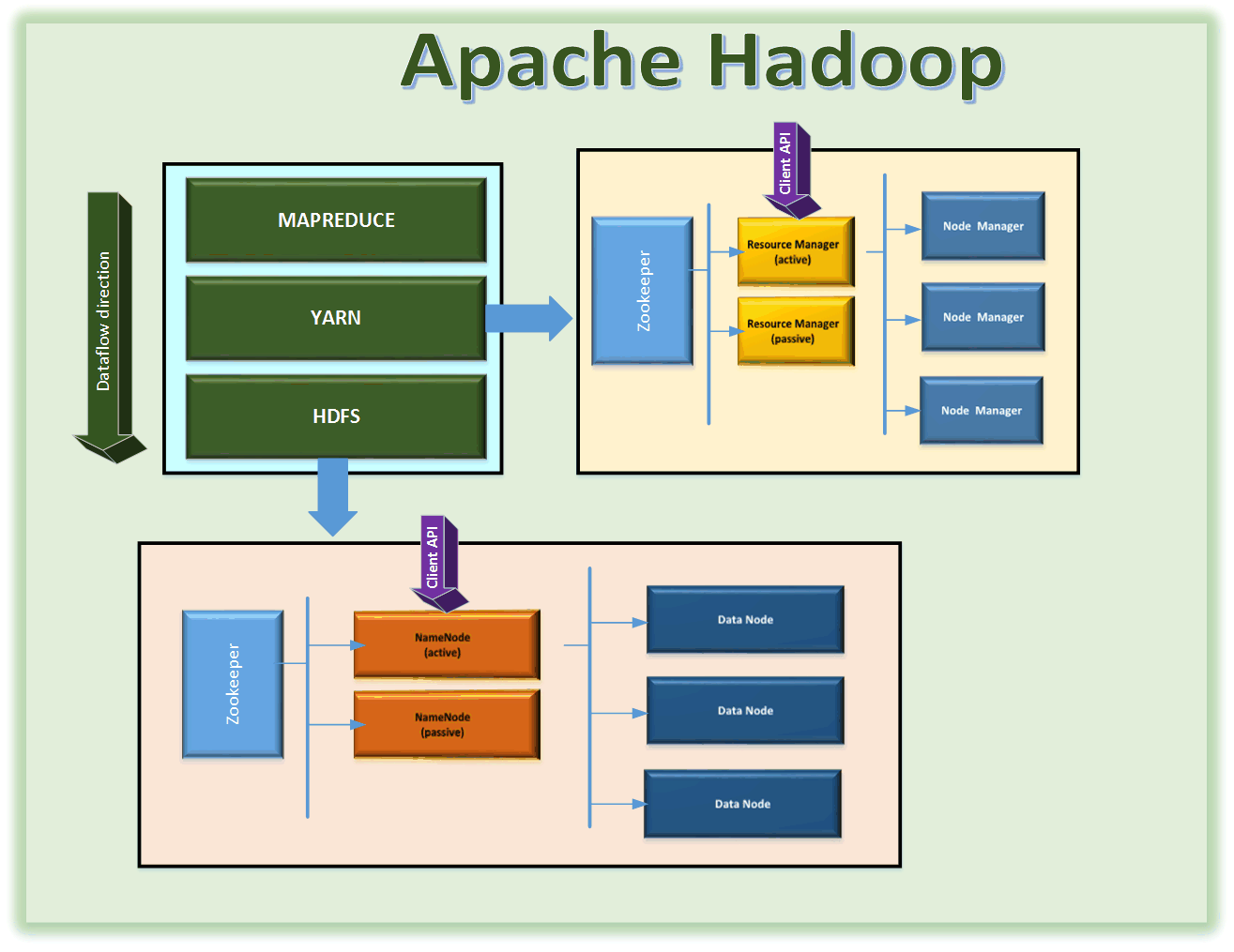 Apache Hadoop

Dataflow direction

MAPREDUCE

YARN

HDFS

Client API

Zookeeper

Resource Manager (active)

Resource Manager (passive)

Node Manager

Node Manager

Node Manager

Client API

Zookeeper

NameNode (active)

NameNode (passive)

Data Node

Data Node

Data Node